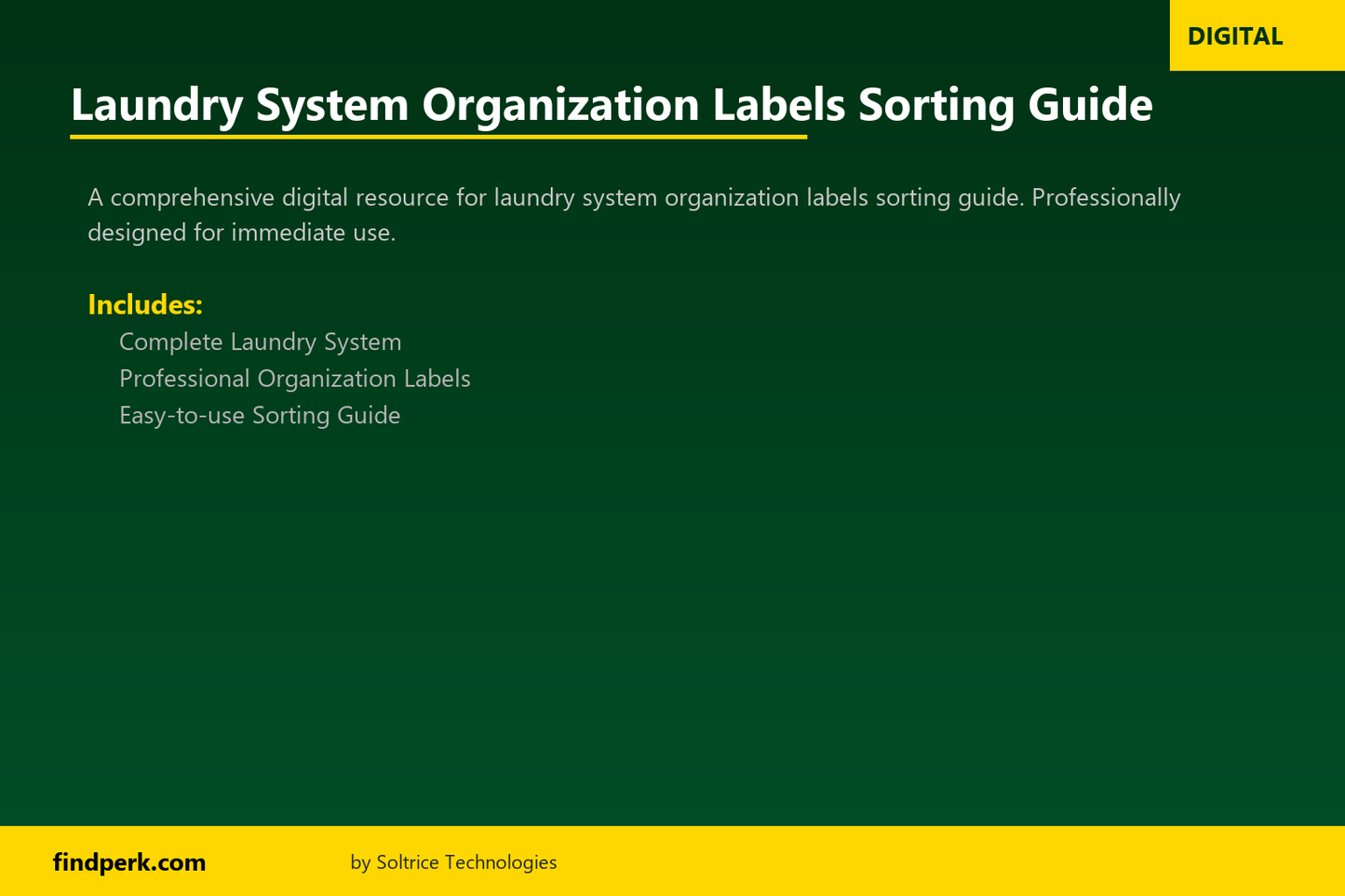 DIGITAL

Laundry System Organization Labels Sorting Guide

A comprehensive digital resource for laundry system organization labels sorting guide. Professionally designed for immediate use.

Includes:
Complete Laundry System
Professional Organization Labels
Easy-to-use Sorting Guide

findperk.com
by Soltrice Technologies